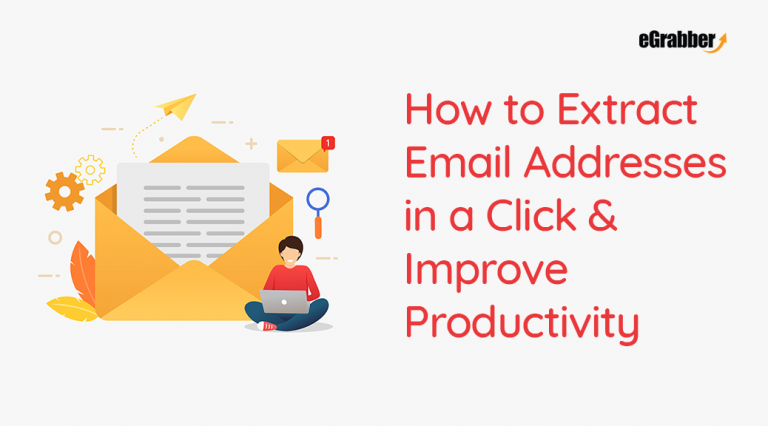 eGrabber

1

How to Extract Email Addresses in a Click & Improve Productivity